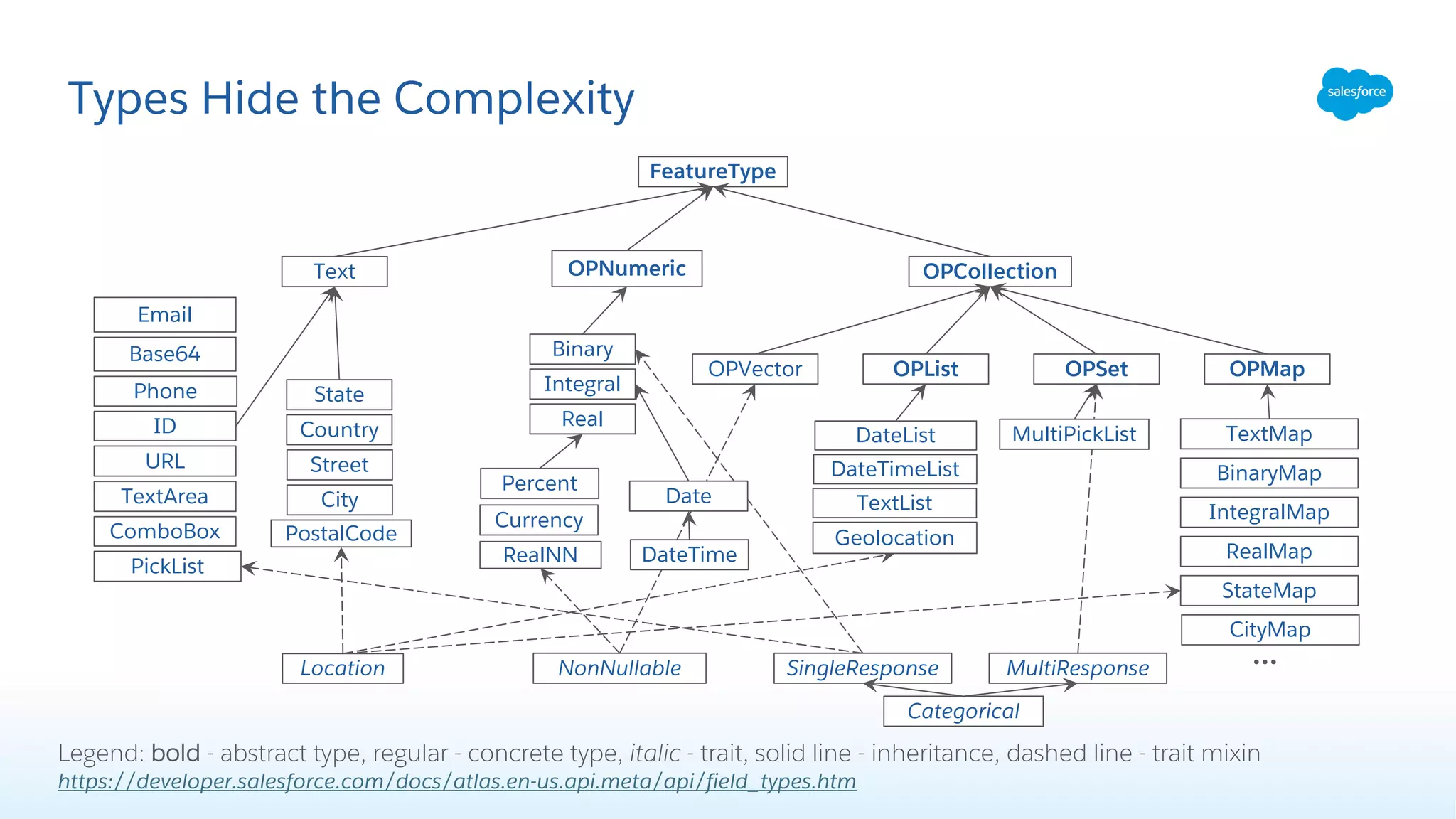 Types Hide the Complexity

salesforce

FeatureType

Text

OPNumeric

OPCollection

Email
Base64
Phone
ID
URL
TextArea
ComboBox
PickList

State
Country
Street
City
PostalCode

Binary
Integral
Real

Percent
Currency
RealNN

Date
DateTime

OPVector

OPList

OPSet

OPMap

DateList
DateTimeList
TextList
Geolocation

MultiPickList

TextMap
BinaryMap
IntegralMap
RealMap
StateMap
CityMap
...

Location

NonNullable

SingleResponse

MultiResponse

Categorical

Legend: bold - abstract type, regular - concrete type, italic - trait, solid line - inheritance, dashed line - trait mixin
https://developer.salesforce.com/docs/atlas.en-us.api.meta/api/field_types.htm